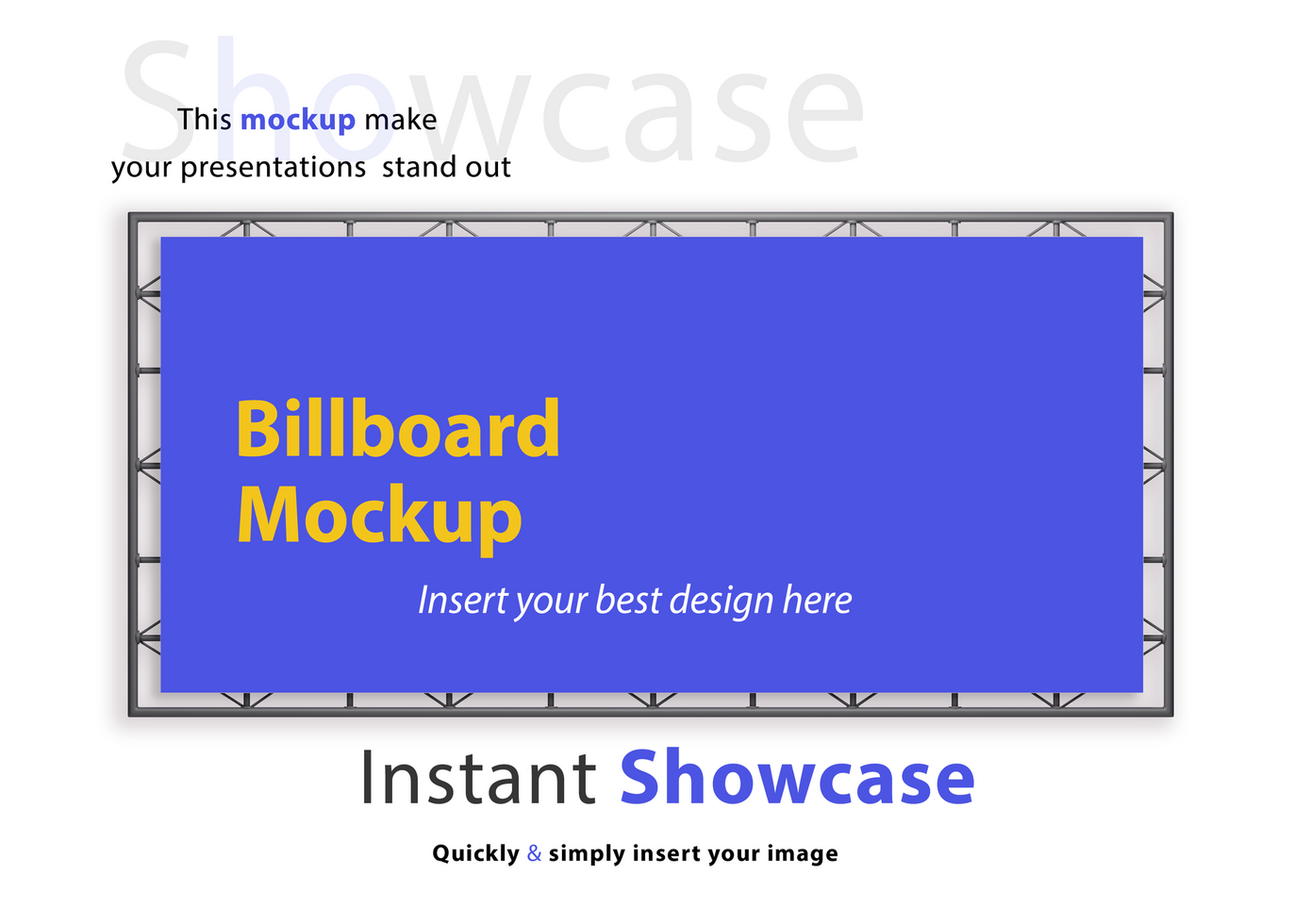 Showcase

This mockup make your presentations stand out

Billboard Mockup

Insert your best design here

Instant Showcase

Quickly & simply insert your image